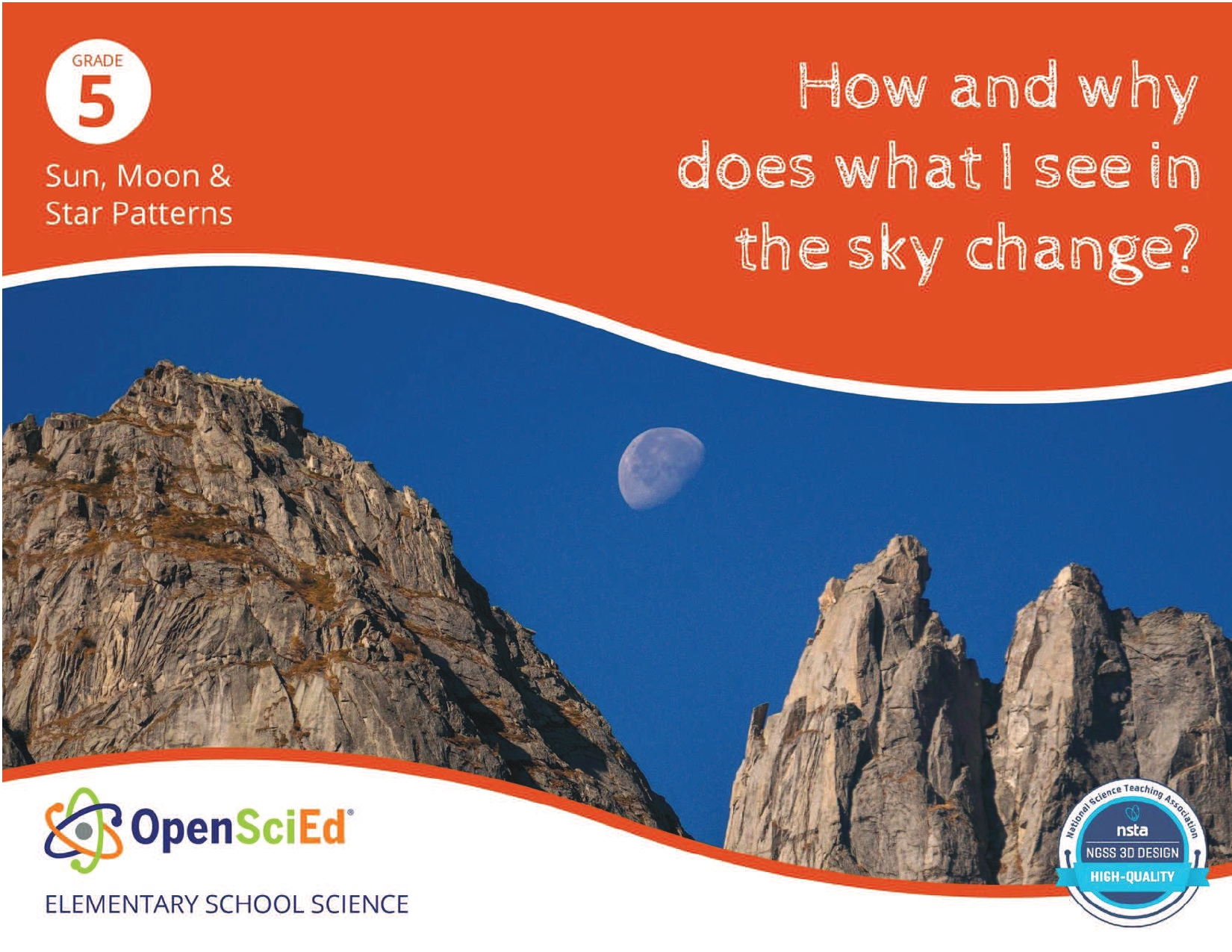 GRADE
5

Sun, Moon & Star Patterns

How and why does what I see in the sky change?

OpenSciEd®

ELEMENTARY SCHOOL SCIENCE

National Science Teaching Association
nsta
NGSS 3D DESIGN
HIGH-QUALITY